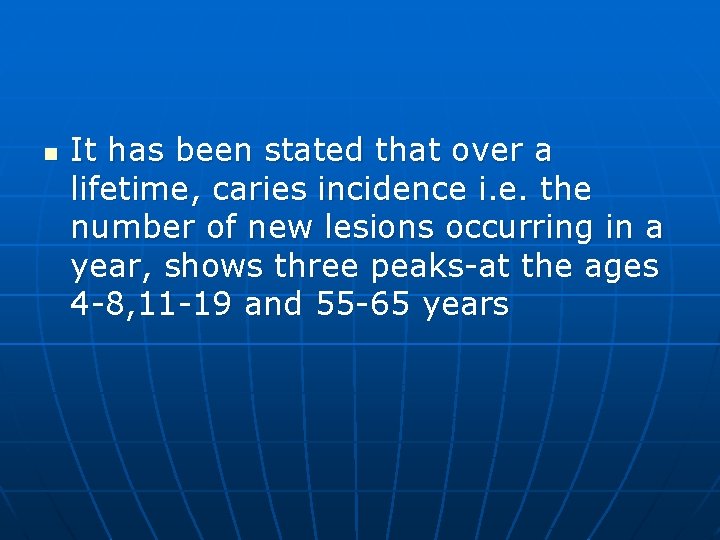 It has been stated that over a lifetime, caries incidence i.e. the number of new lesions occurring in a year, shows three peaks-at the ages 4-8,11-19 and 55-65 years